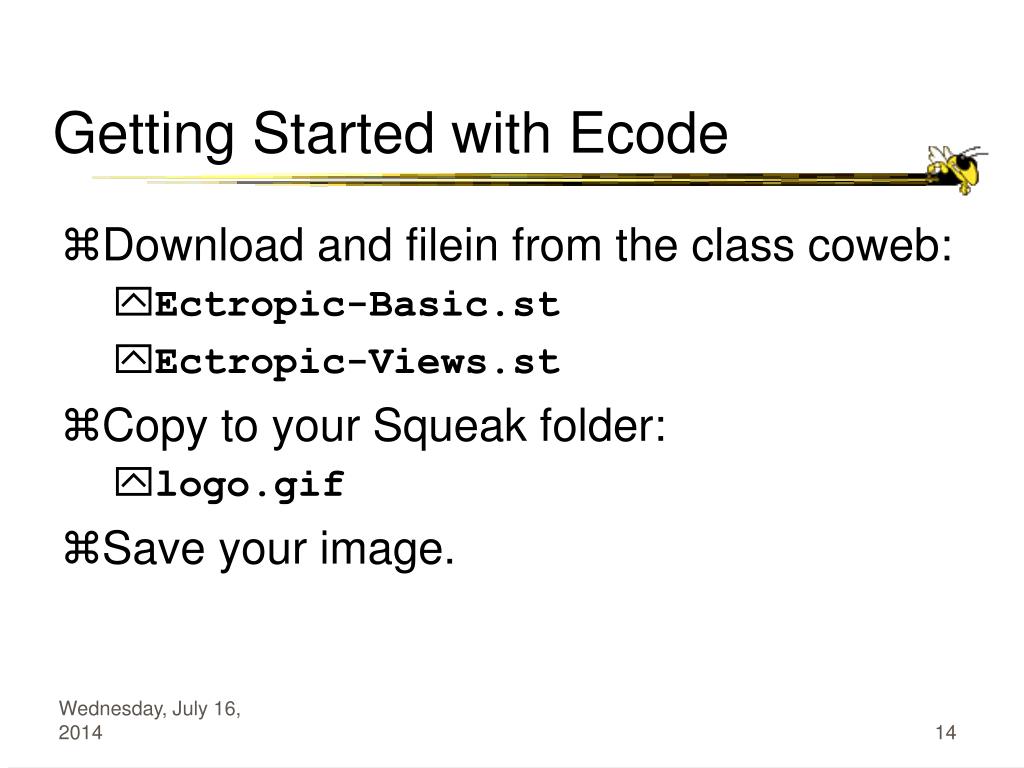 Getting Started with Ecode

⌘Download and filein from the class coweb:

Ectropic-Basic.st

Ectropic-Views.st

⌘Copy to your Squeak folder:

logo.gif

⌘Save your image.

Wednesday, July 16, 2014

14